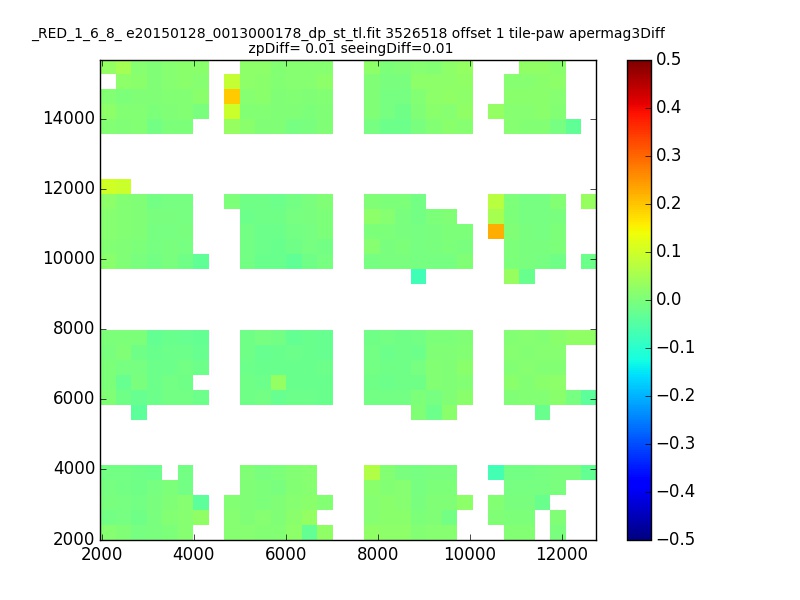 _RED_1_6_8_ e20150128_0013000178_dp_st_tl.fit 3526518 offset 1 tile-paw apermag3Diff
zpDiff= 0.01 seeingDiff=0.01

14000
12000
10000
8000
6000
4000
2000

2000 4000 6000 8000 10000 12000

0.5
0.4
0.3
0.2
0.1
0.0
−0.1
−0.2
−0.3
−0.4
−0.5